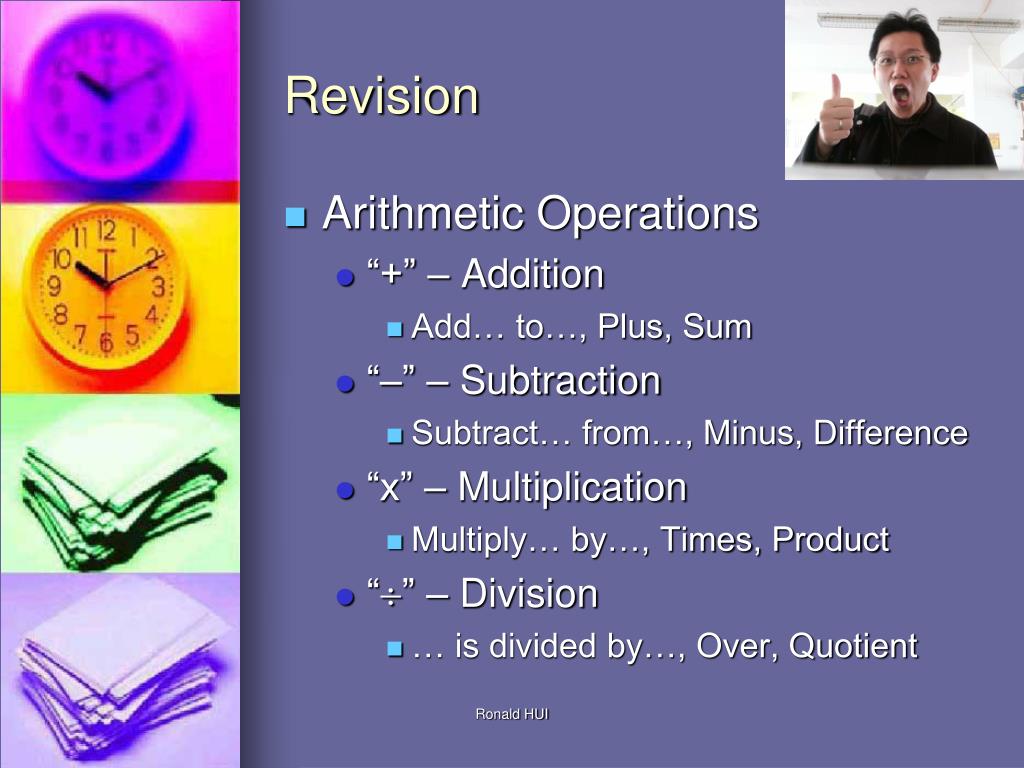 Revision

Arithmetic Operations
“+” – Addition
Add… to…, Plus, Sum
“–” – Subtraction
Subtract… from…, Minus, Difference
“x” – Multiplication
Multiply… by…, Times, Product
“÷” – Division
… is divided by…, Over, Quotient

Ronald HUI